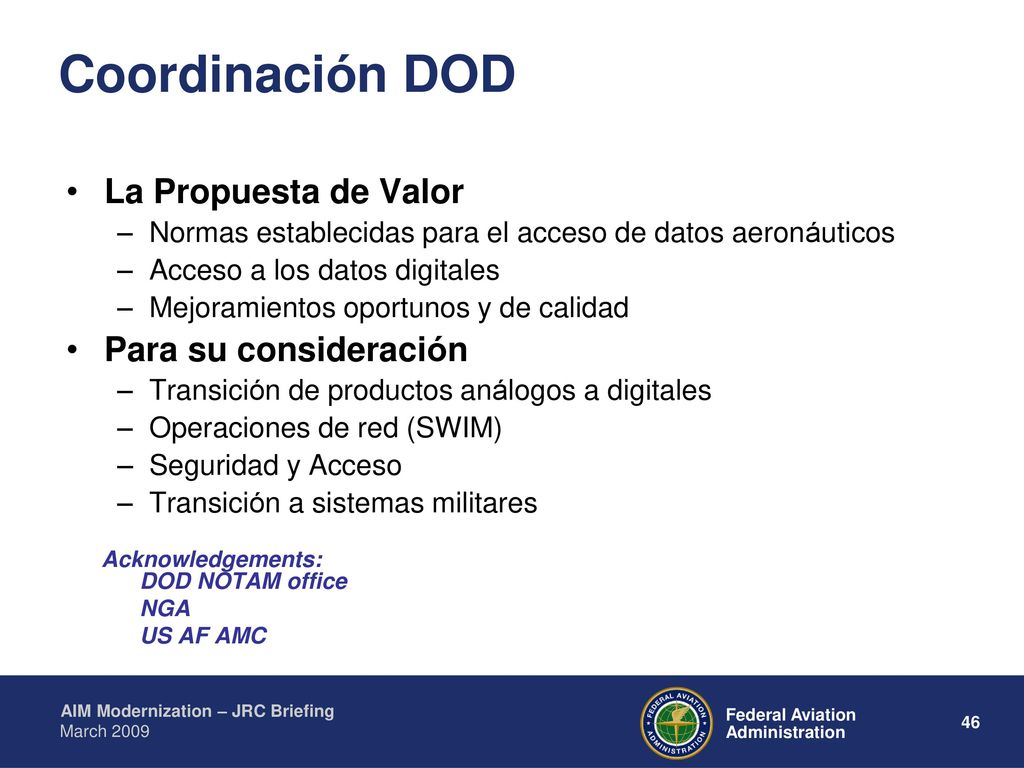 Coordinación DOD

• La Propuesta de Valor
– Normas establecidas para el acceso de datos aeronáuticos
– Acceso a los datos digitales
– Mejoramientos oportunos y de calidad

• Para su consideración
– Transición de productos análogos a digitales
– Operaciones de red (SWIM)
– Seguridad y Acceso
– Transición a sistemas militares

Acknowledgements:
DOD NOTAM office
NGA
US AF AMC

AIM Modernization – JRC Briefing
March 2009

FEDERAL AVIATION ADMINISTRATION

Federal Aviation Administration

46